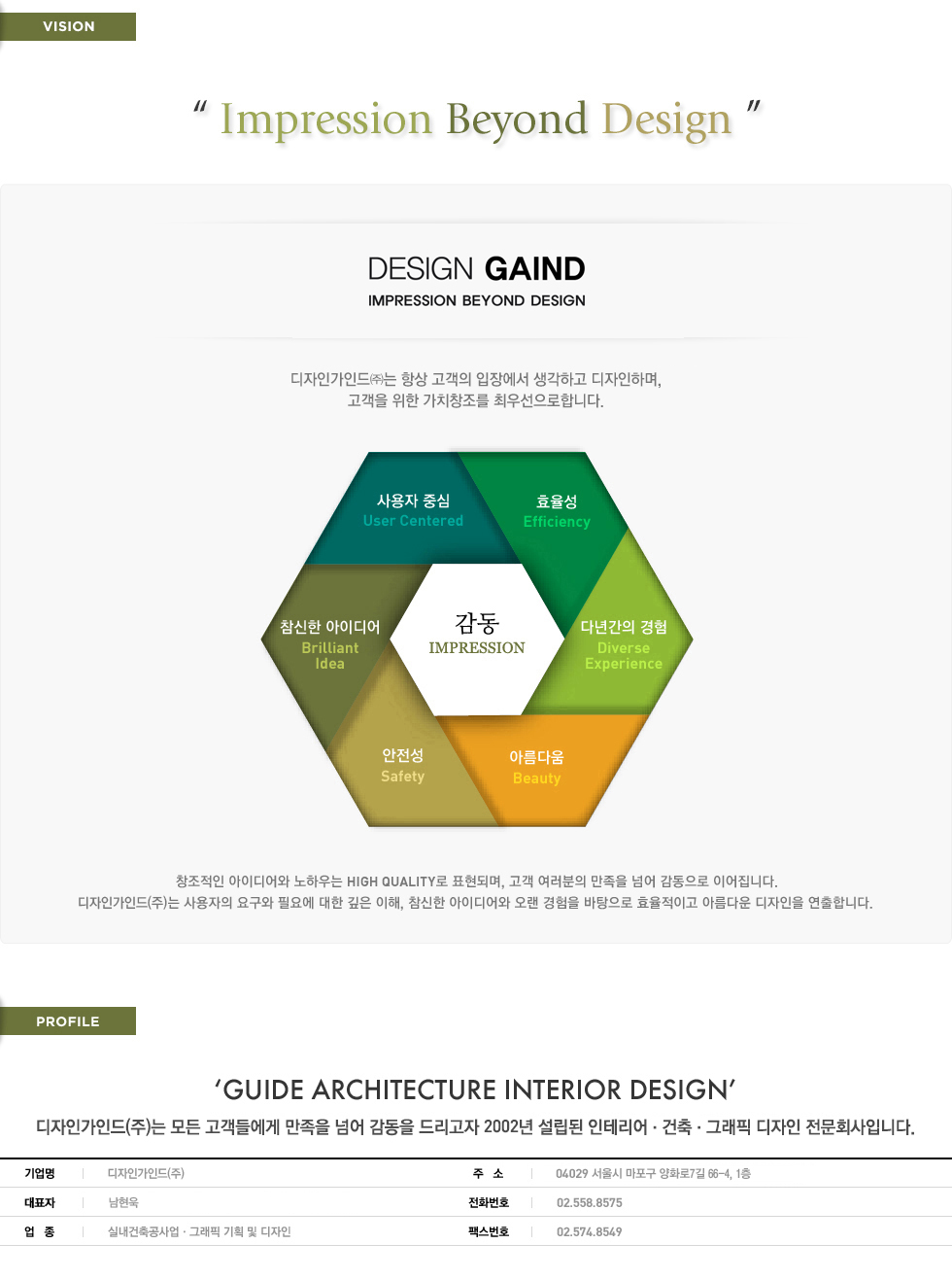 VISION

" Impression Beyond Design "

DESIGN GAIND
IMPRESSION BEYOND DESIGN

디자인가인드㈜는 항상 고객의 입장에서 생각하고 디자인하며,
고객을 위한 가치창조를 최우선으로합니다.

사용자 중심
User Centered

효율성
Efficiency

참신한 아이디어
Brilliant Idea

감동
IMPRESSION

다년간의 경험
Diverse Experience

안전성
Safety

아름다움
Beauty

창조적인 아이디어와 노하우는 HIGH QUALITY로 표현되며, 고객 여러분의 만족을 넘어 감동으로 이어집니다.
디자인가인드(주)는 사용자의 요구와 필요에 대한 깊은 이해, 참신한 아이디어와 오랜 경험을 바탕으로 효율적이고 아름다운 디자인을 연출합니다.

PROFILE

'GUIDE ARCHITECTURE INTERIOR DESIGN'

디자인가인드(주)는 모든 고객들에게 만족을 넘어 감동을 드리고자 2002년 설립된 인테리어 · 건축 · 그래픽 디자인 전문회사입니다.

| 기업명 | 디자인가인드(주) | 주 소 | 04029 서울시 마포구 양화로7길 66-4, 1층 |
|---|---|---|---|
| 대표자 | 남현욱 | 전화번호 | 02.558.8575 |
| 업 종 | 실내건축공사업 · 그래픽 기획 및 디자인 | 팩스번호 | 02.574.8549 |